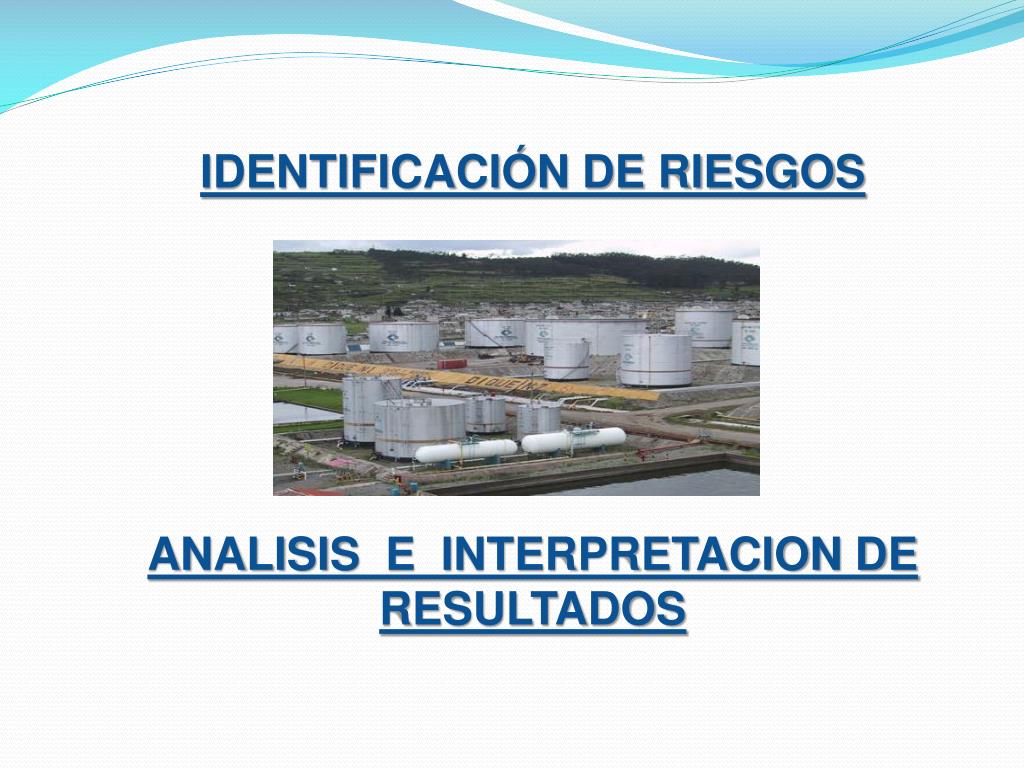 IDENTIFICACIÓN DE RIESGOS

ANALISIS E INTERPRETACION DE RESULTADOS